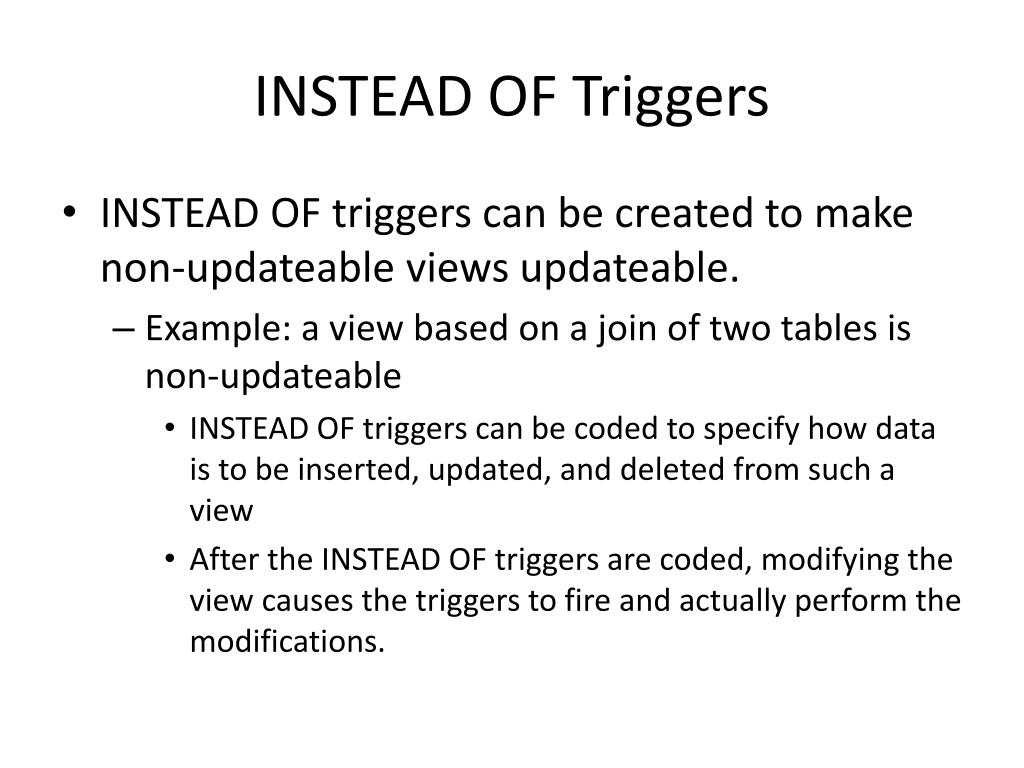 INSTEAD OF Triggers

• INSTEAD OF triggers can be created to make non-updateable views updateable.
– Example: a view based on a join of two tables is non-updateable
• INSTEAD OF triggers can be coded to specify how data is to be inserted, updated, and deleted from such a view
• After the INSTEAD OF triggers are coded, modifying the view causes the triggers to fire and actually perform the modifications.